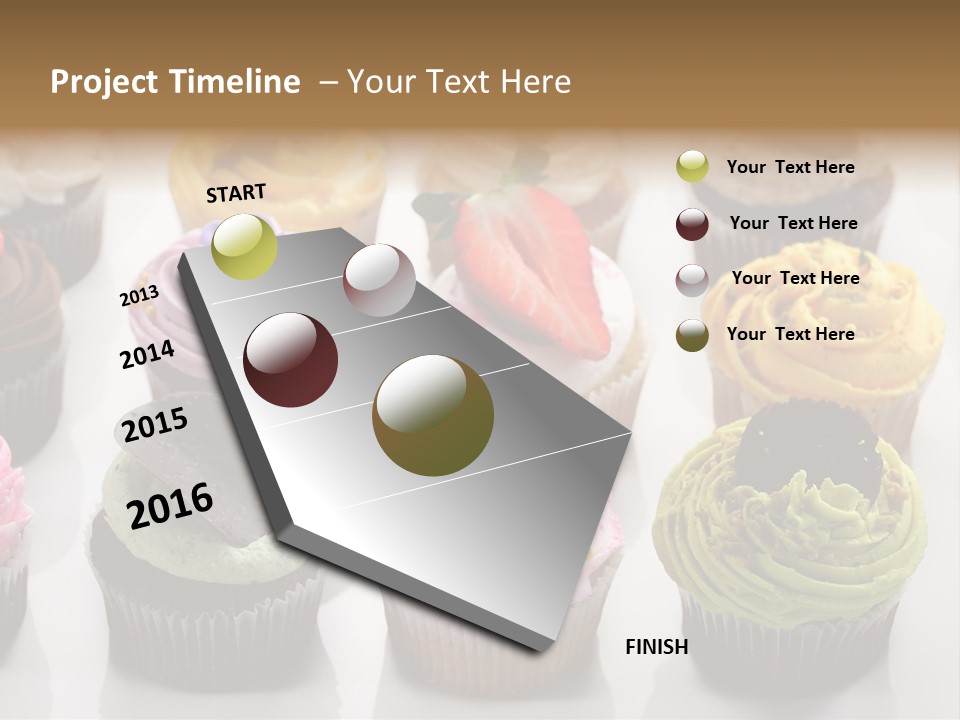 Project Timeline – Your Text Here

START

2013

2014

2015

2016

FINISH

Your Text Here

Your Text Here

Your Text Here

Your Text Here